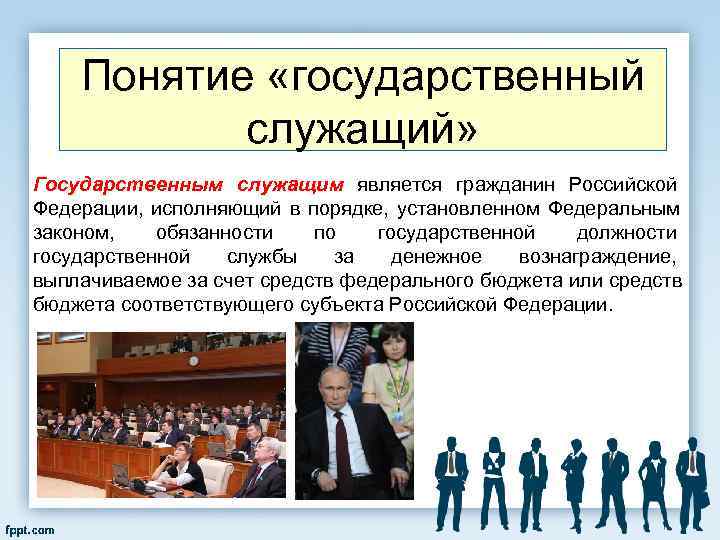 Понятие «государственный служащий»

Государственным служащим является гражданин Российской Федерации, исполняющий в порядке, установленном Федеральным законом, обязанности по государственной должности государственной службы за денежное вознаграждение, выплачиваемое за счет средств федерального бюджета или средств бюджета соответствующего субъекта Российской Федерации.

fppt.com